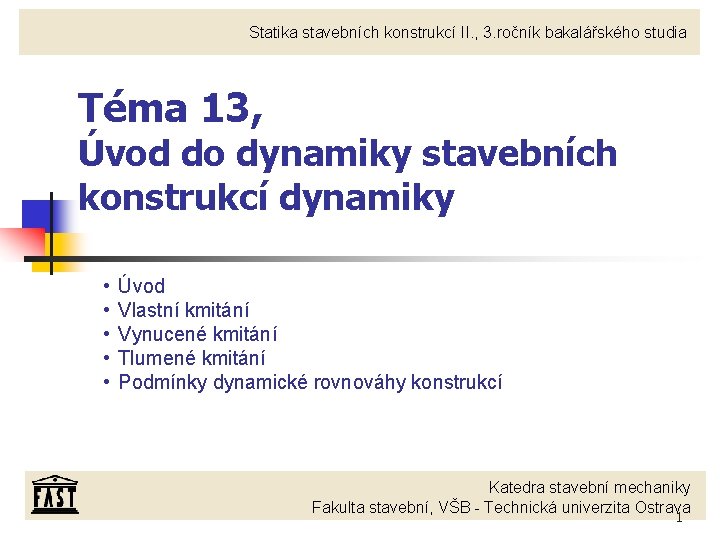 Statika stavebních konstrukcí II., 3.ročník bakalářského studia

Téma 13,
Úvod do dynamiky stavebních konstrukcí dynamiky

• Úvod
• Vlastní kmitání
• Vynucené kmitání
• Tlumené kmitání
• Podmínky dynamické rovnováhy konstrukcí

FAST

Katedra stavební mechaniky
Fakulta stavební, VŠB - Technická univerzita Ostrava

1